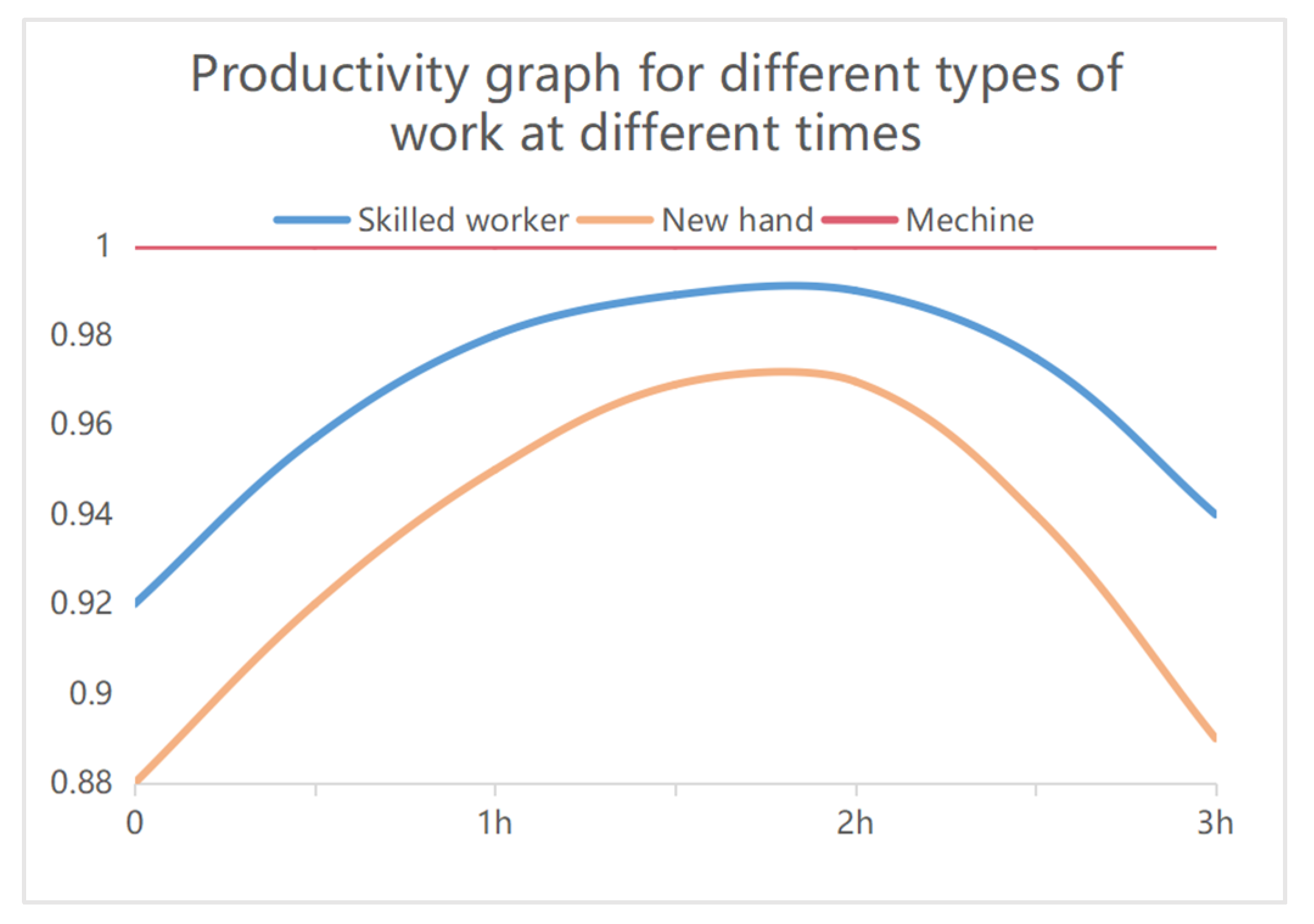 Productivity graph for different types of work at different times

Skilled worker
New hand
Mechine

1
0.98
0.96
0.94
0.92
0.9
0.88

0
1h
2h
3h